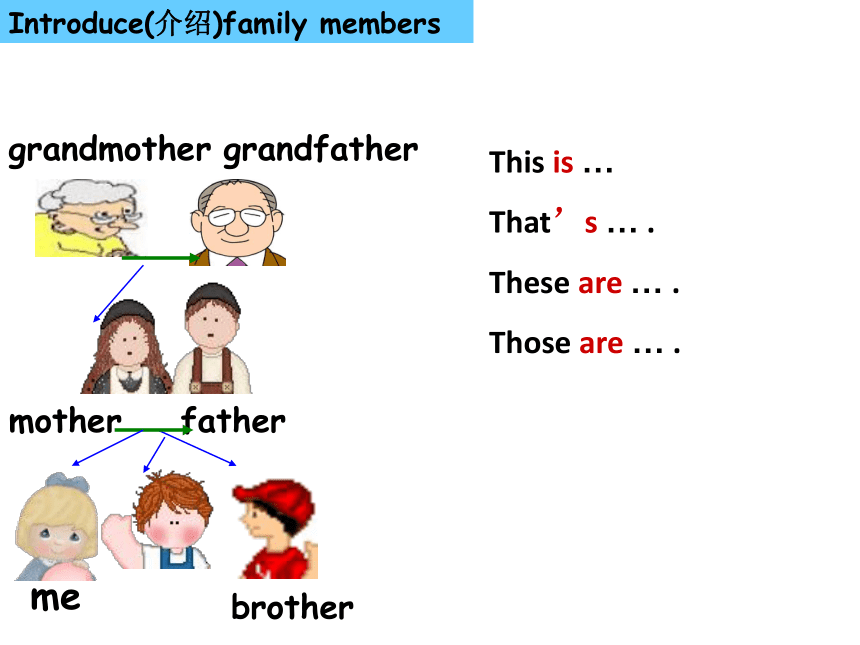 Introduce(介绍)family members

grandmother grandfather

mother father

me

brother

This is …

That’s … .

These are … .

Those are … .